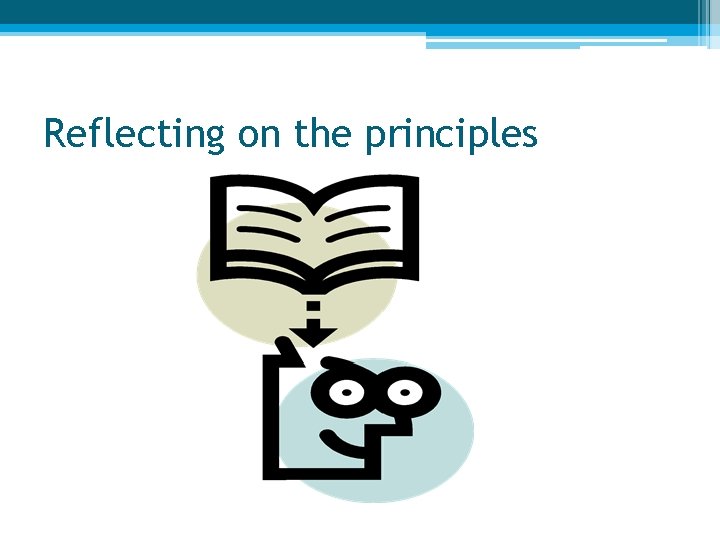 Reflecting on the principles